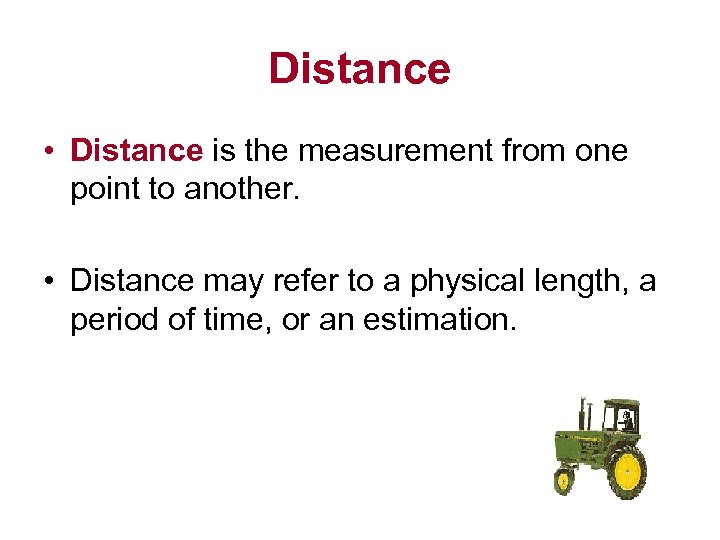 Distance

• Distance is the measurement from one point to another.

• Distance may refer to a physical length, a period of time, or an estimation.